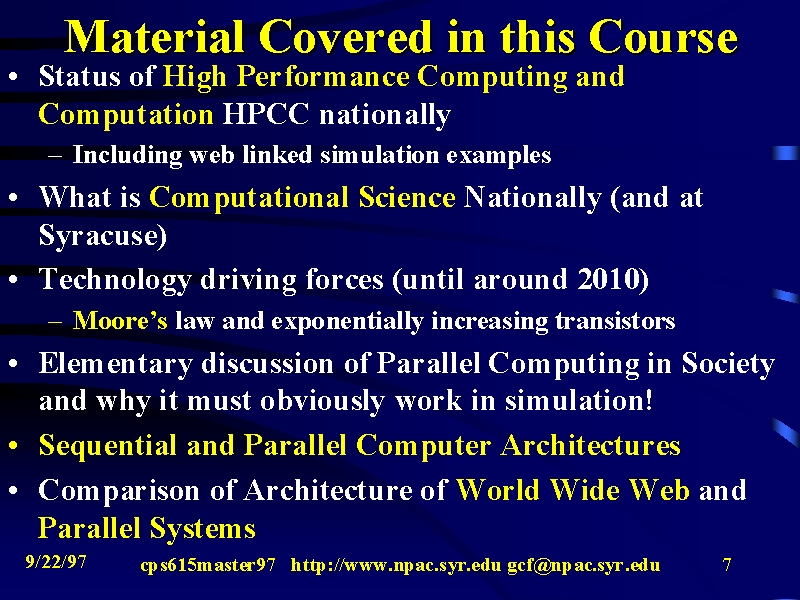 Material Covered in this Course

• Status of High Performance Computing and Computation HPCC nationally
– Including web linked simulation examples

• What is Computational Science Nationally (and at Syracuse)

• Technology driving forces (until around 2010)
– Moore's law and exponentially increasing transistors

• Elementary discussion of Parallel Computing in Society and why it must obviously work in simulation!

• Sequential and Parallel Computer Architectures

• Comparison of Architecture of World Wide Web and Parallel Systems

9/22/97 cps615master97 http://www.npac.syr.edu gcf@npac.syr.edu 7